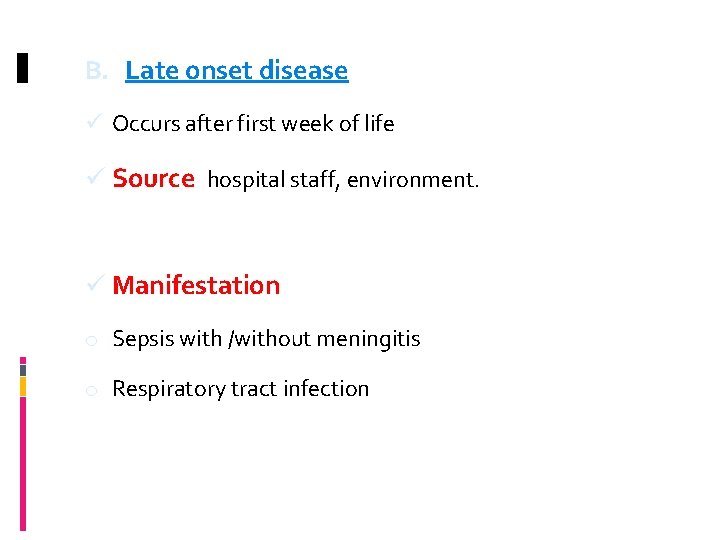 B. Late onset disease

✓ Occurs after first week of life

✓ Source hospital staff, environment.

✓ Manifestation

o Sepsis with /without meningitis

o Respiratory tract infection